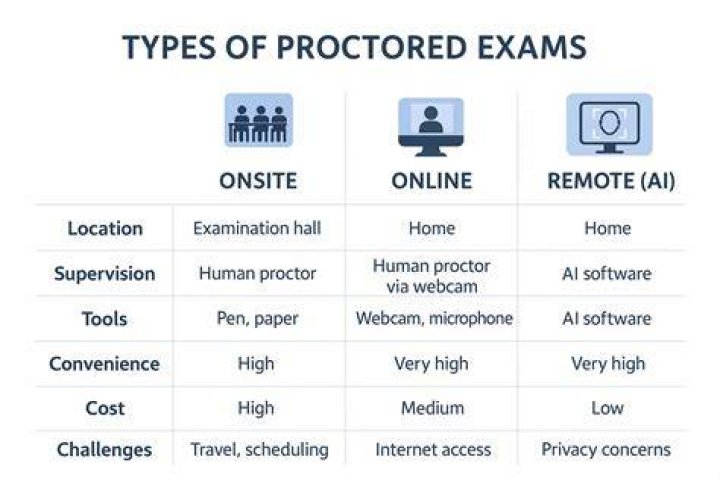 TYPES OF PROCTORED EXAMS

| | ONSITE | ONLINE | REMOTE (AI) |
|---|---|---|---|
| Location | Examination hall | Home | Home |
| Supervision | Human proctor | Human proctor via webcam | AI software |
| Tools | Pen, paper | Webcam, microphone | AI software |
| Convenience | High | Very high | Very high |
| Cost | High | Medium | Low |
| Challenges | Travel, scheduling | Internet access | Privacy concerns |